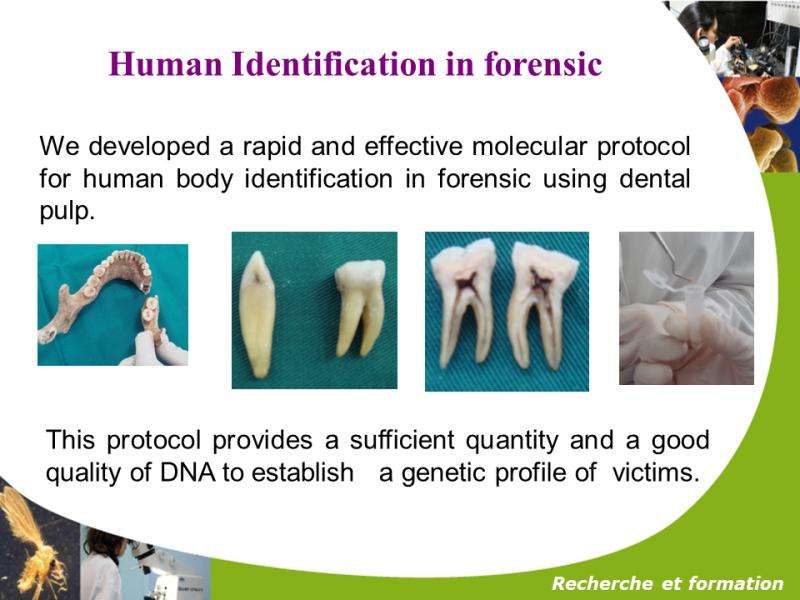 Human Identification in forensic

We developed a rapid and effective molecular protocol for human body identification in forensic using dental pulp.

This protocol provides a sufficient quantity and a good quality of DNA to establish a genetic profile of victims.

Recherche et formation